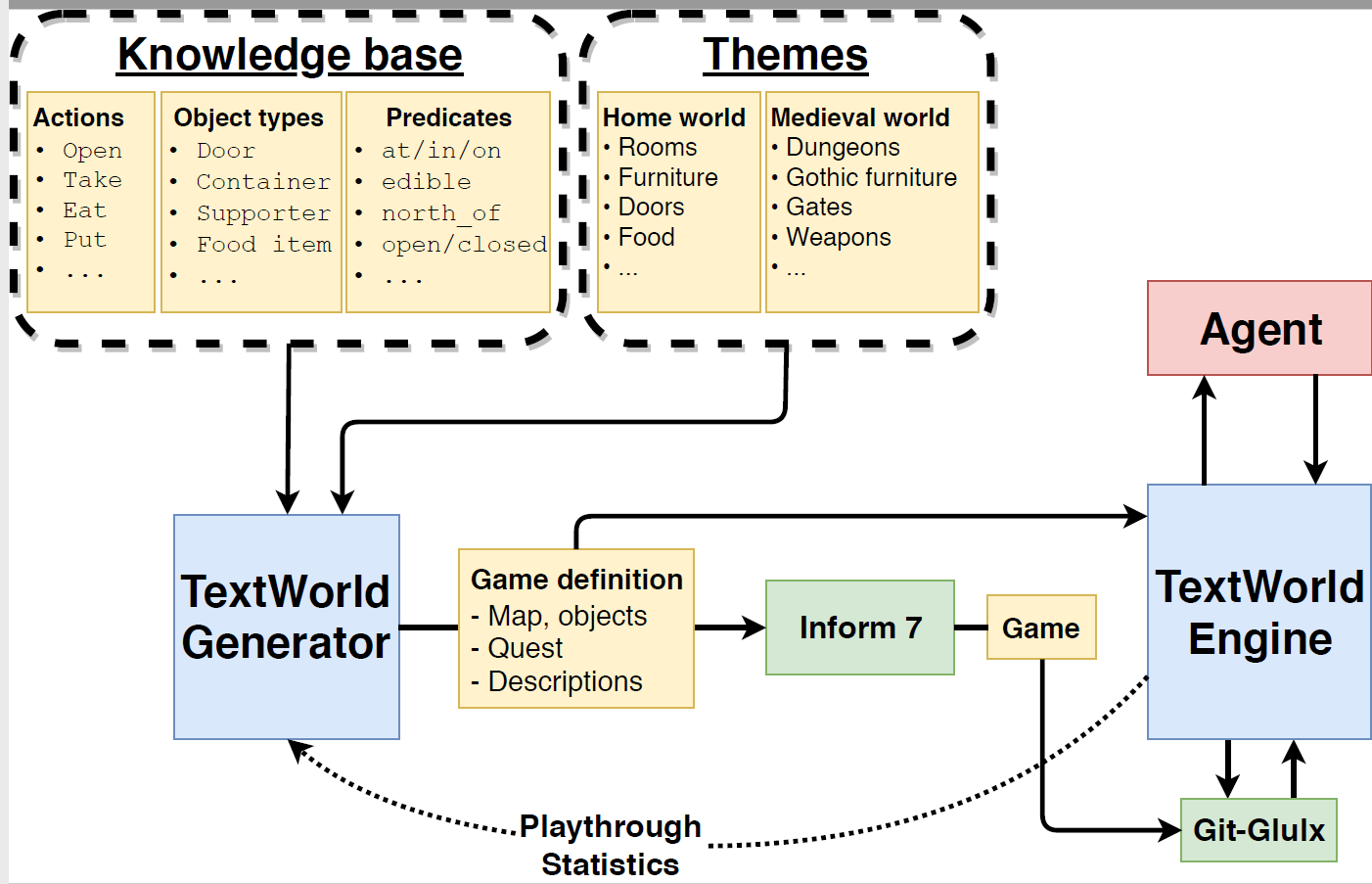 Knowledge base

Actions
• Open
• Take
• Eat
• Put
• ...

Object types
• Door
• Container
• Supporter
• Food item
• ...

Predicates
• at/in/on
• edible
• north_of
• open/closed
• ...

Themes

Home world
• Rooms
• Furniture
• Doors
• Food
• ...

Medieval world
• Dungeons
• Gothic furniture
• Gates
• Weapons
• ...

Agent

TextWorld Generator

Game definition
- Map, objects
- Quest
- Descriptions

Inform 7

Game

TextWorld Engine

Git-Glulx

Playthrough Statistics